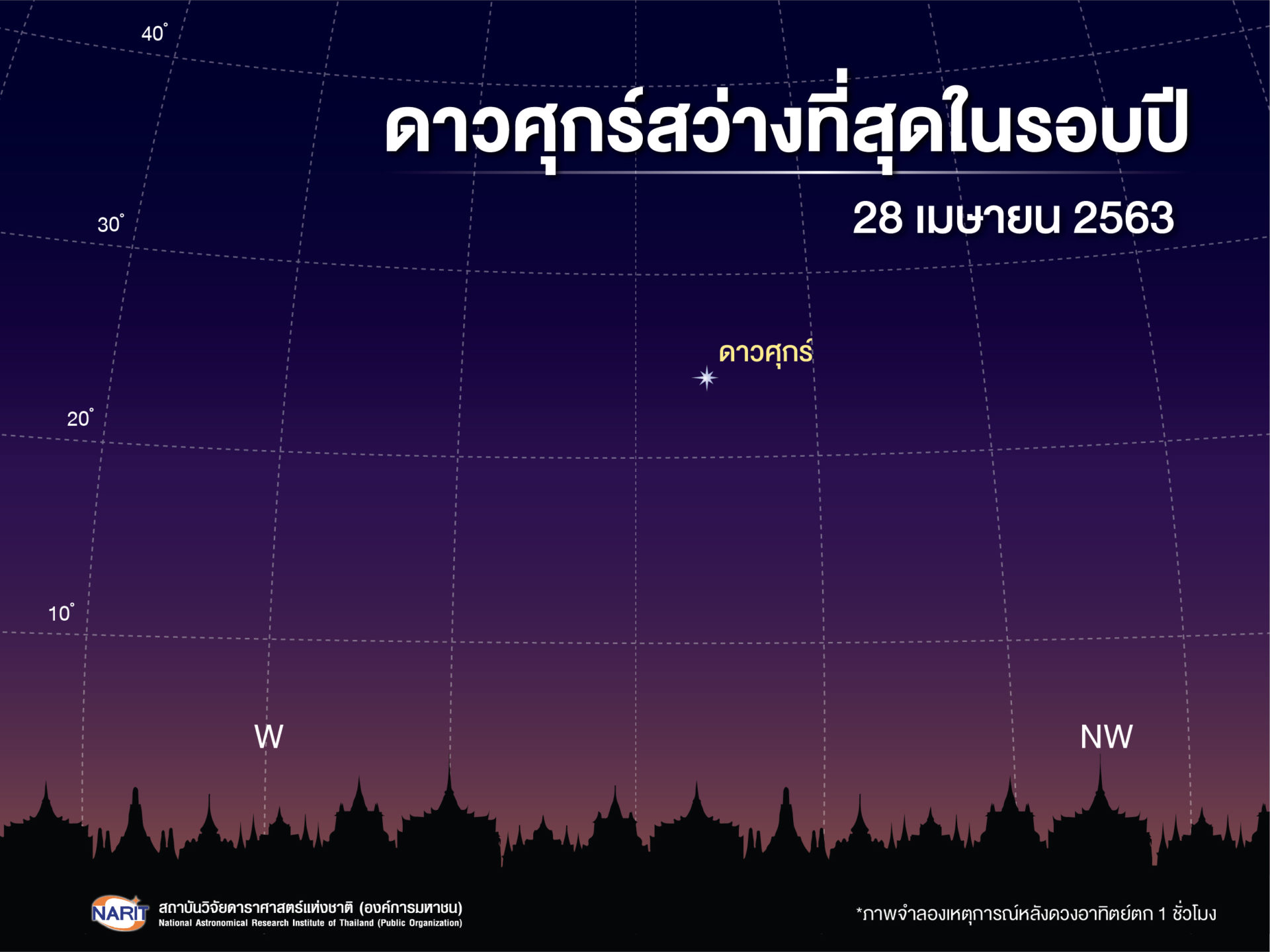 40°

ดาวศุกร์สว่างที่สุดในรอบปี

28 เมษายน 2563

30°

ดาวศุกร์

20°

10°

W

NW

NARIT สถาบันวิจัยดาราศาสตร์แห่งชาติ (องค์การมหาชน)
National Astronomical Research Institute of Thailand (Public Organization)

*ภาพจำลองเหตุการณ์หลังดวงอาทิตย์ตก 1 ชั่วโมง